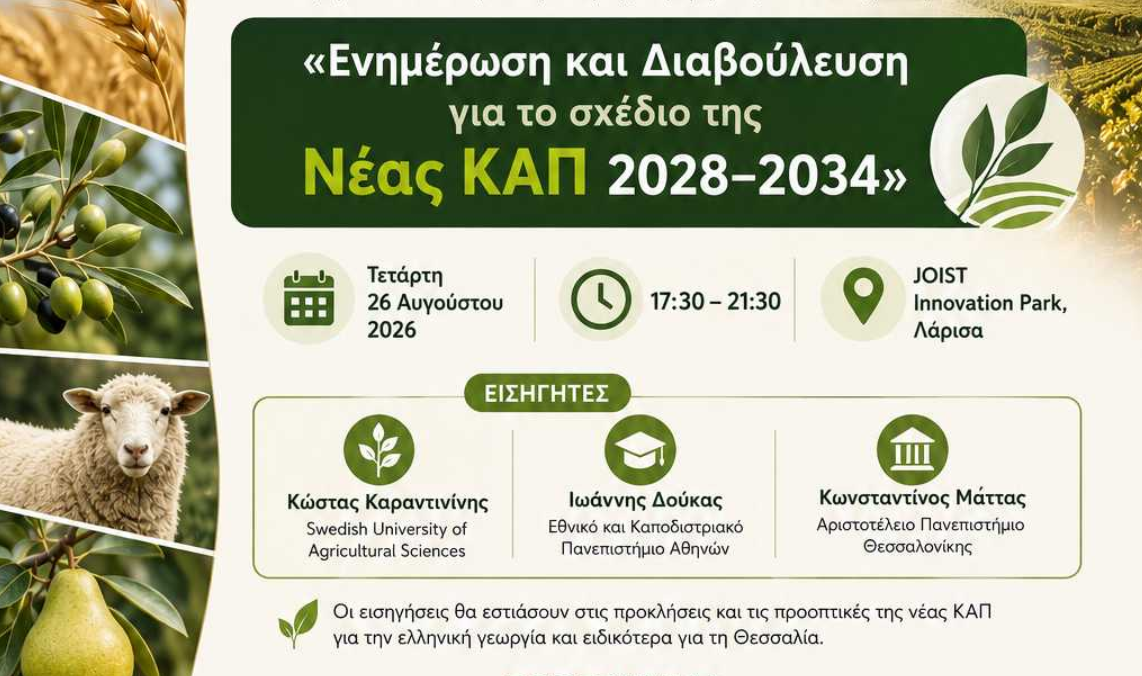 «Ενημέρωση και Διαβούλευση για το σχέδιο της Νέας ΚΑΠ 2028–2034»

Τετάρτη 26 Αυγούστου 2026

17:30 – 21:30

JOIST Innovation Park, Λάρισα

ΕΙΣΗΓΗΤΕΣ

Κώστας Καραντινίνης
Swedish University of Agricultural Sciences

Ιωάννης Δούκας
Εθνικό και Καποδιστριακό Πανεπιστήμιο Αθηνών

Κωνσταντίνος Μάττας
Αριστοτέλειο Πανεπιστήμιο Θεσσαλονίκης

Οι εισηγήσεις θα εστιάσουν στις προκλήσεις και τις προοπτικές της νέας ΚΑΠ για την ελληνική γεωργία και ειδικότερα για τη Θεσσαλία.